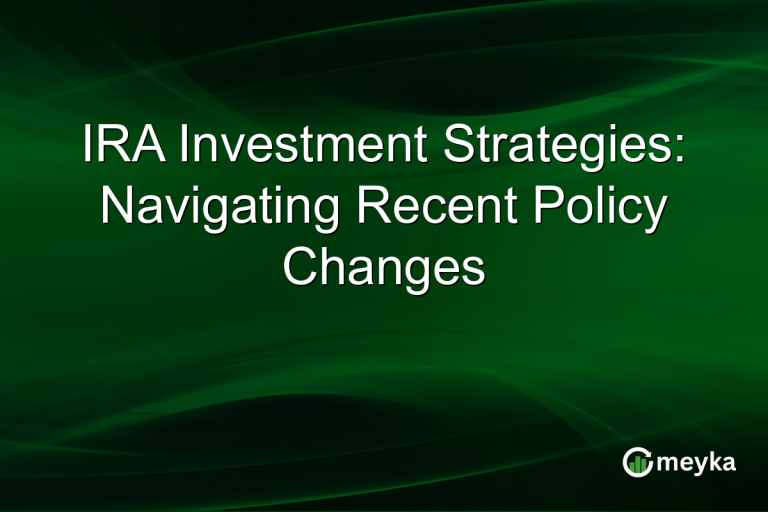 IRA Investment Strategies: Navigating Recent Policy Changes

meyka